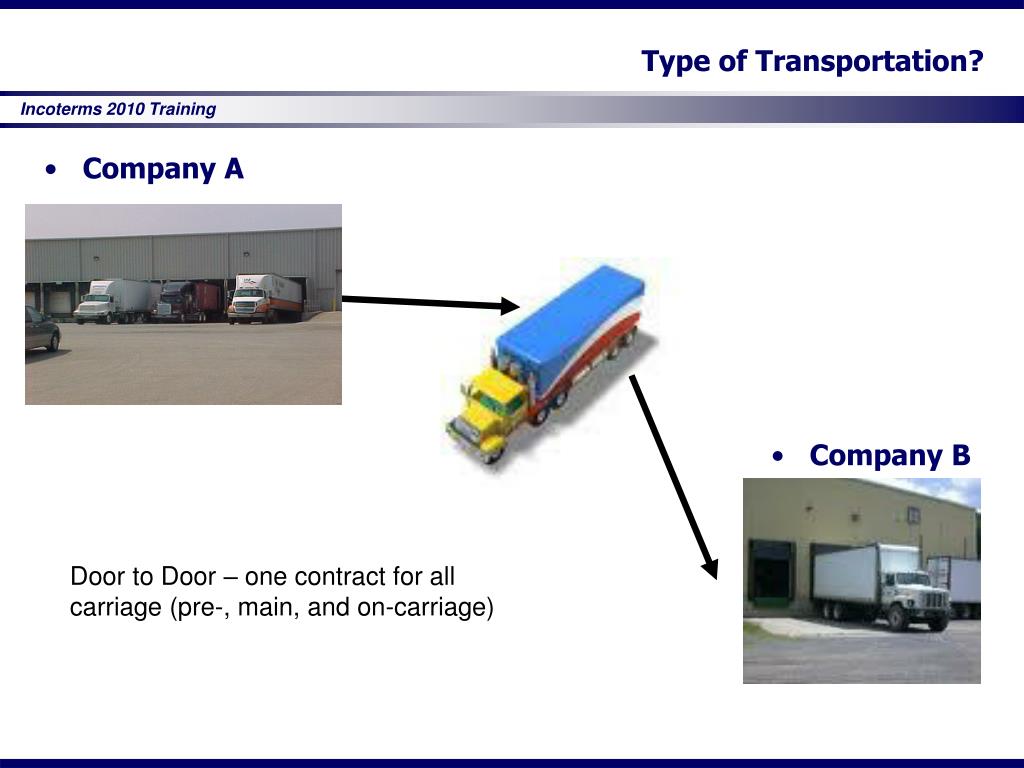 Type of Transportation?

Incoterms 2010 Training

• Company A

• Company B

Door to Door – one contract for all carriage (pre-, main, and on-carriage)